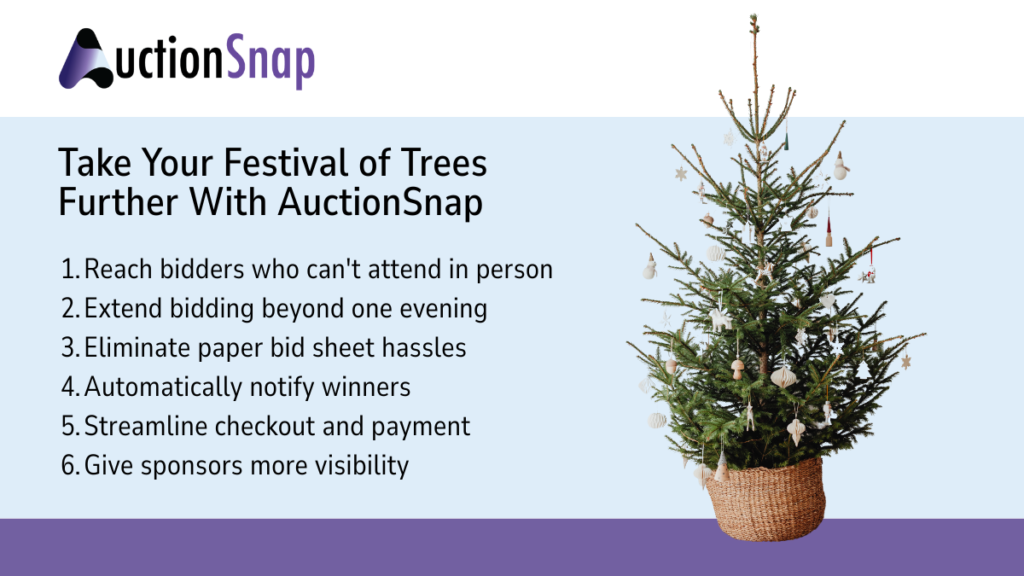 AuctionSnap

Take Your Festival of Trees Further With AuctionSnap

1. Reach bidders who can't attend in person
2. Extend bidding beyond one evening
3. Eliminate paper bid sheet hassles
4. Automatically notify winners
5. Streamline checkout and payment
6. Give sponsors more visibility